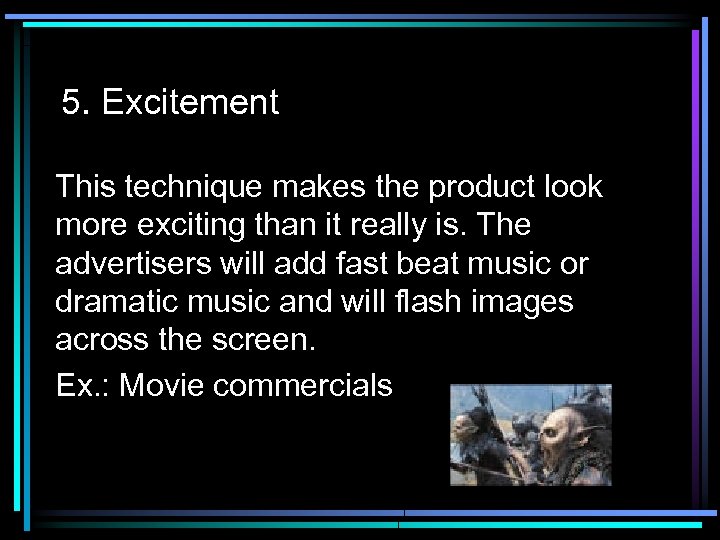 5. Excitement

This technique makes the product look more exciting than it really is. The advertisers will add fast beat music or dramatic music and will flash images across the screen.

Ex.: Movie commercials